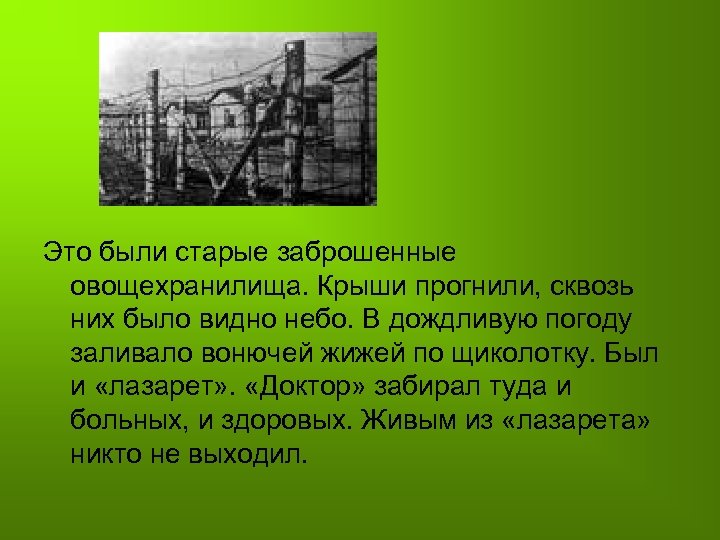 Это были старые заброшенные овощехранилища. Крыши прогнили, сквозь них было видно небо. В дождливую погоду заливало вонючей жижей по щиколотку. Был и «лазарет». «Доктор» забирал туда и больных, и здоровых. Живым из «лазарета» никто не выходил.